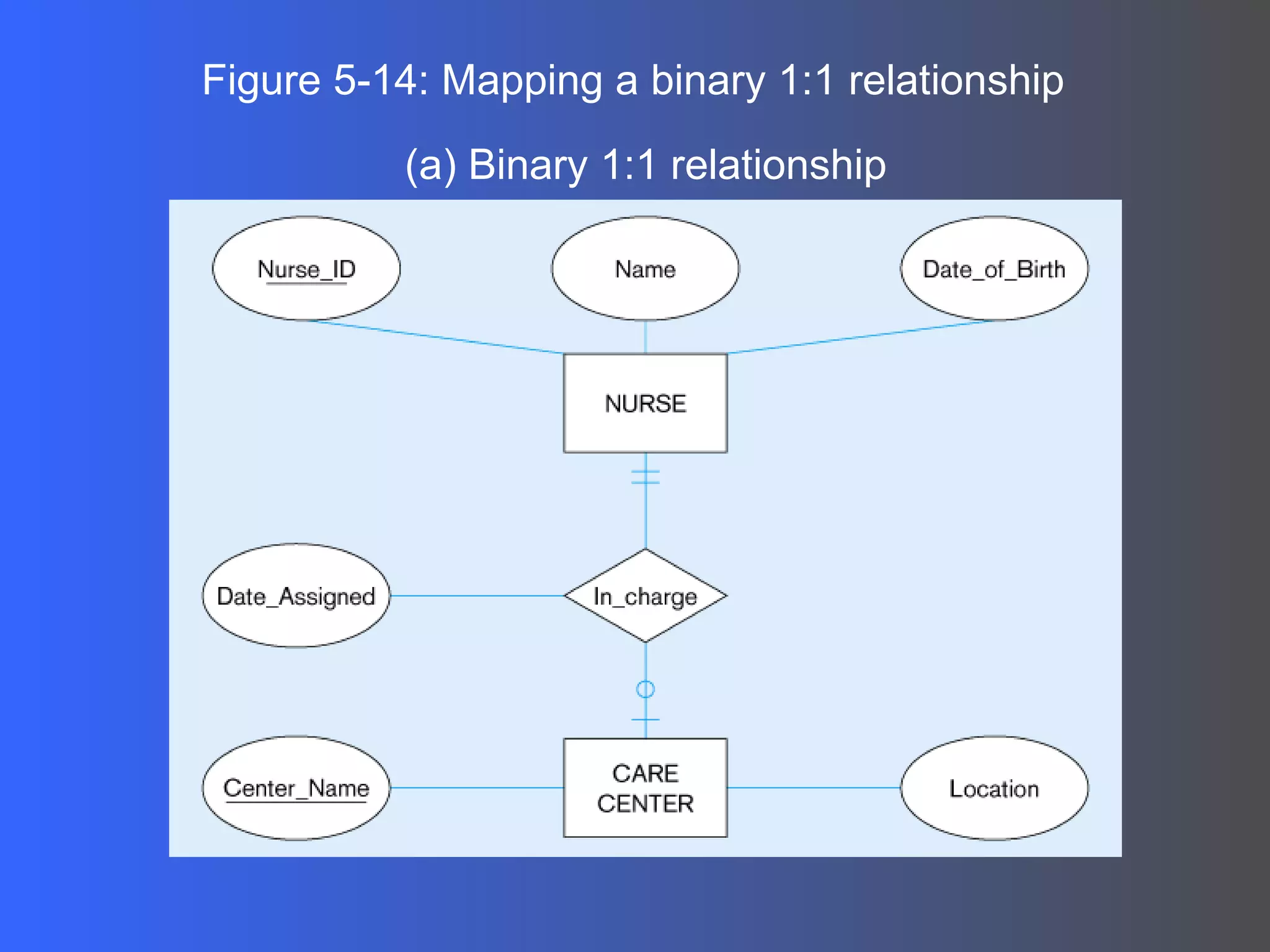 Figure 5-14: Mapping a binary 1:1 relationship

(a) Binary 1:1 relationship

Nurse_ID

Name

Date_of_Birth

NURSE

Date_Assigned

In_charge

Center_Name

CARE CENTER

Location